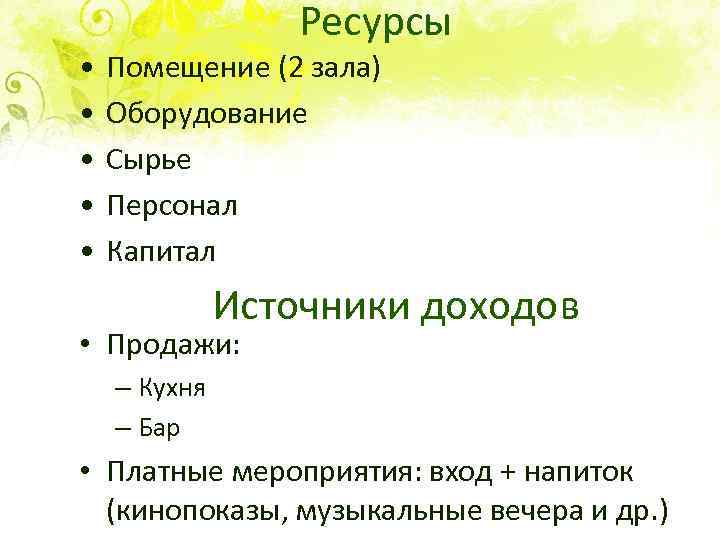 Ресурсы

• Помещение (2 зала)
• Оборудование
• Сырье
• Персонал
• Капитал

Источники доходов

• Продажи:
– Кухня
– Бар
• Платные мероприятия: вход + напиток (кинопоказы, музыкальные вечера и др.)